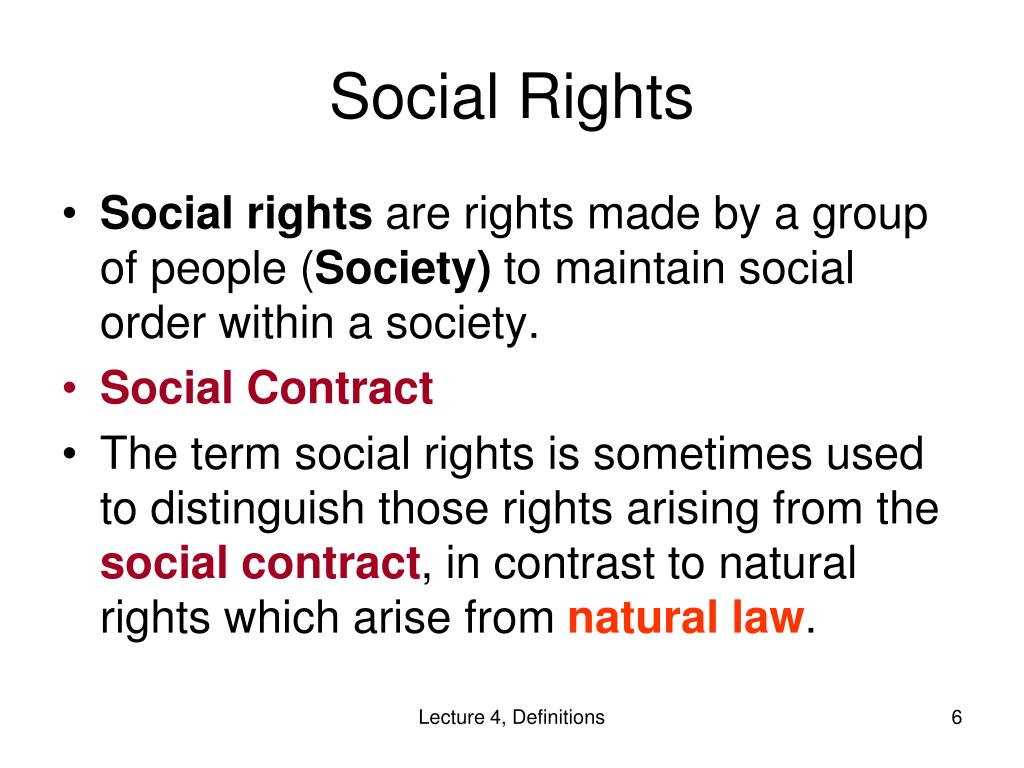 Social Rights

• Social rights are rights made by a group of people (Society) to maintain social order within a society.
• Social Contract
• The term social rights is sometimes used to distinguish those rights arising from the social contract, in contrast to natural rights which arise from natural law.

Lecture 4, Definitions

6